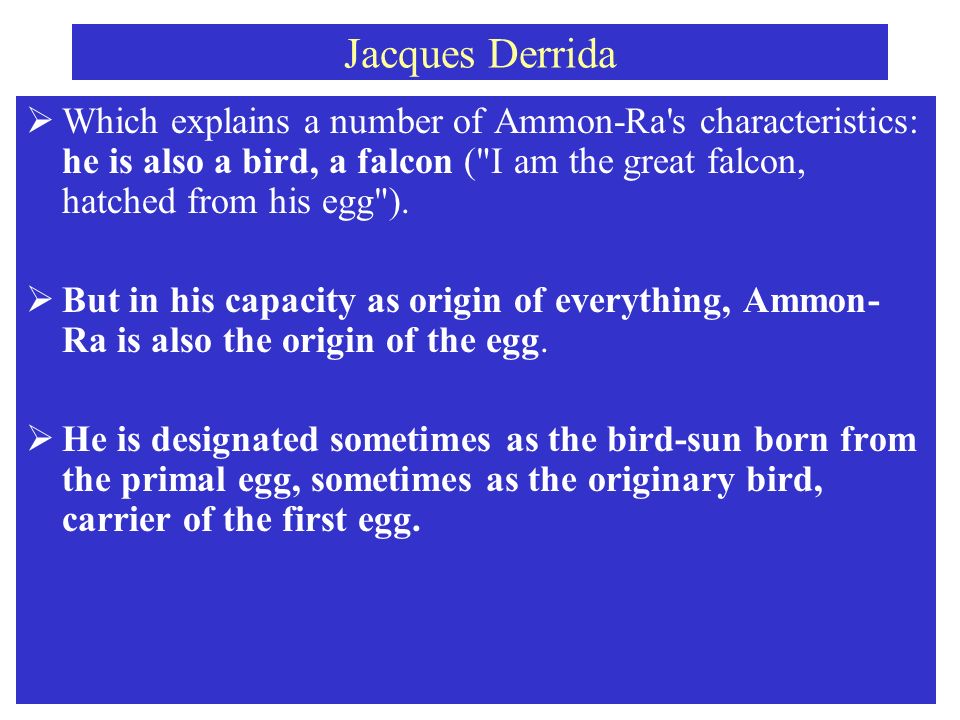 Jacques Derrida

➢ Which explains a number of Ammon-Ra's characteristics: he is also a bird, a falcon ("I am the great falcon, hatched from his egg").

➢ But in his capacity as origin of everything, Ammon-Ra is also the origin of the egg.

➢ He is designated sometimes as the bird-sun born from the primal egg, sometimes as the originary bird, carrier of the first egg.